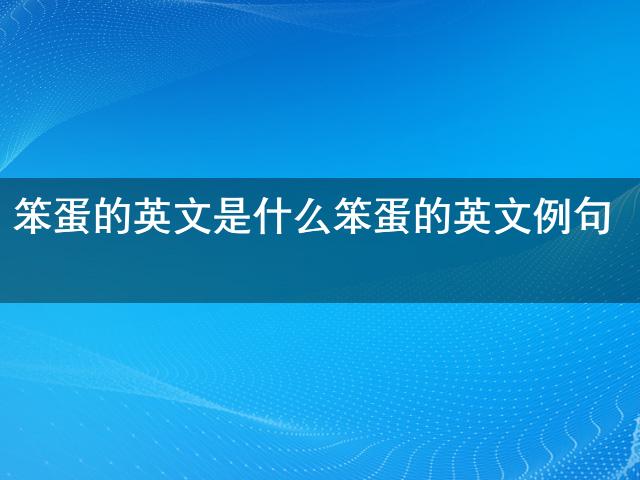 笨蛋的英文是什么笨蛋的英文例句